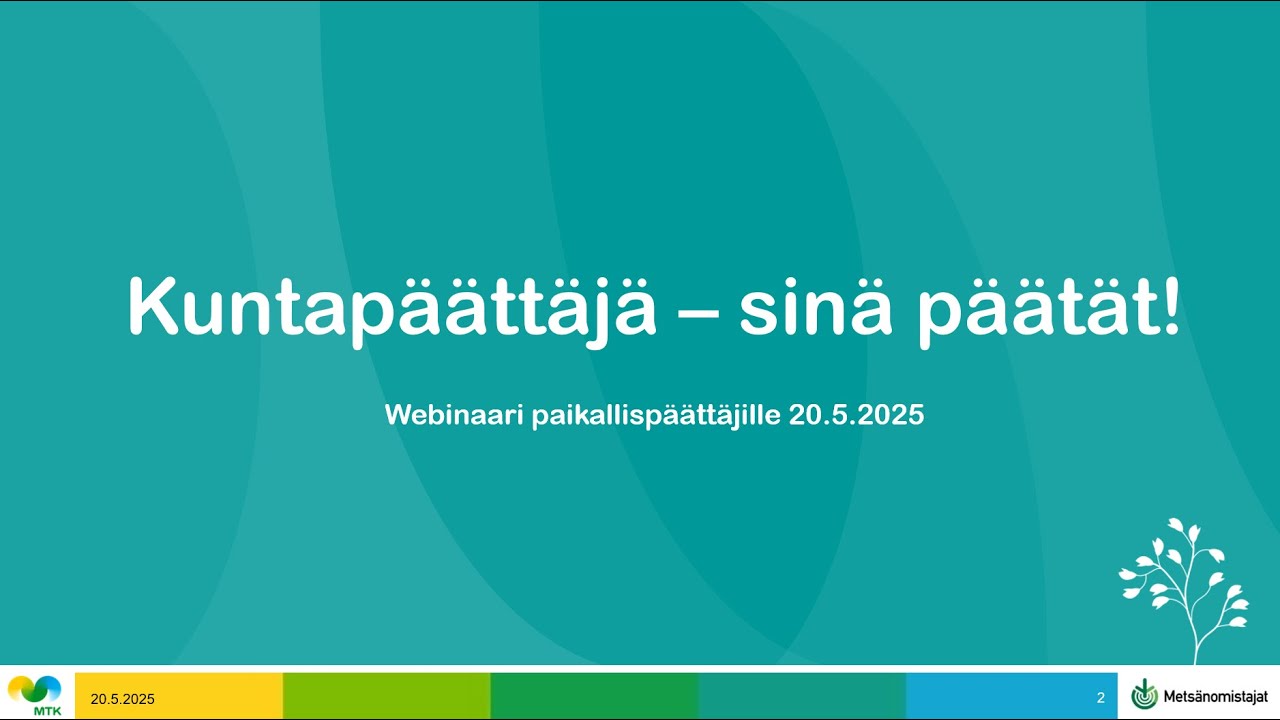 Kuntapäättäjä – sinä päätät!

Webinaari paikallispäättäjille 20.5.2025

MTK

20.5.2025

2

Metsänomistajat